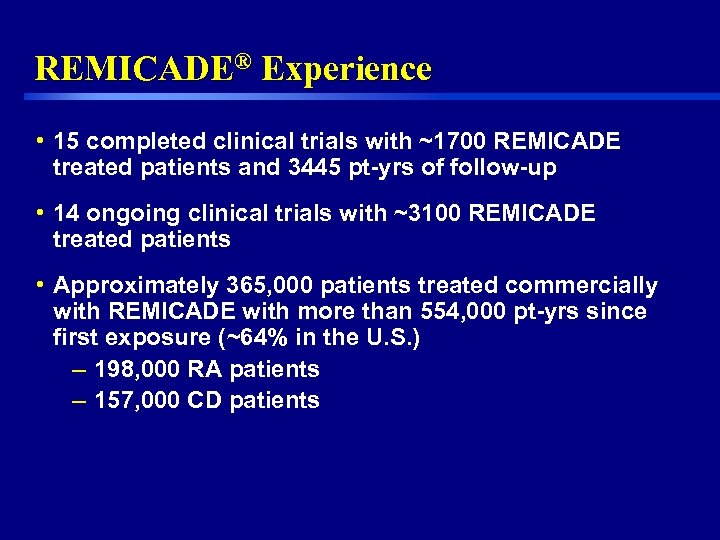 REMICADE® Experience

• 15 completed clinical trials with ~1700 REMICADE treated patients and 3445 pt-yrs of follow-up

• 14 ongoing clinical trials with ~3100 REMICADE treated patients

• Approximately 365,000 patients treated commercially with REMICADE with more than 554,000 pt-yrs since first exposure (~64% in the U.S.)
– 198,000 RA patients
– 157,000 CD patients